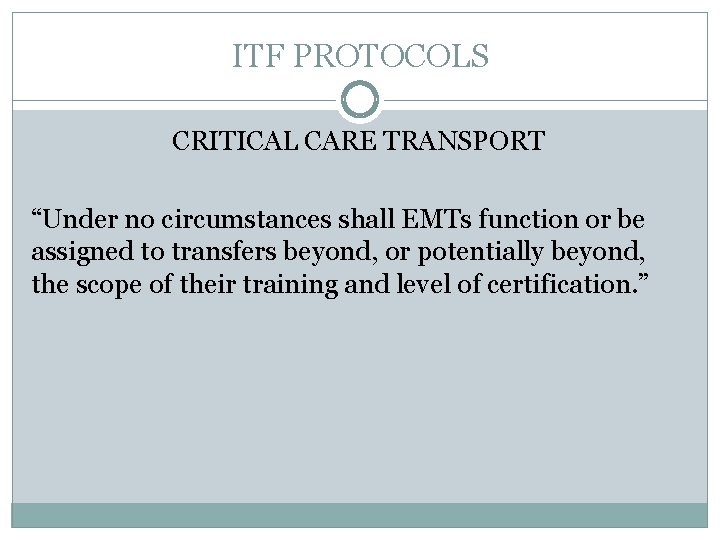 ITF PROTOCOLS

CRITICAL CARE TRANSPORT

“Under no circumstances shall EMTs function or be assigned to transfers beyond, or potentially beyond, the scope of their training and level of certification.”